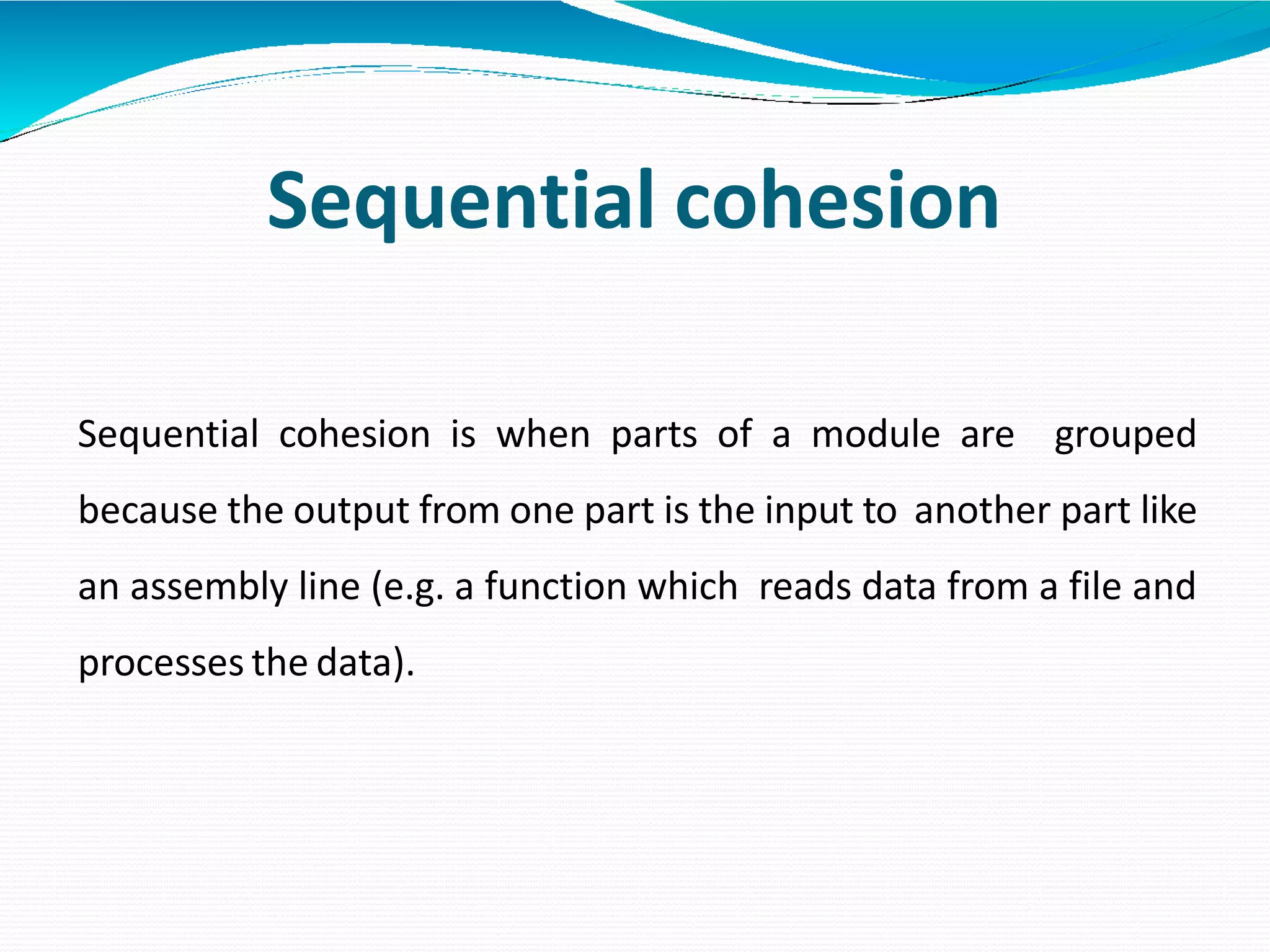 Sequential cohesion

Sequential cohesion is when parts of a module are grouped because the output from one part is the input to another part like an assembly line (e.g. a function which reads data from a file and processes the data).